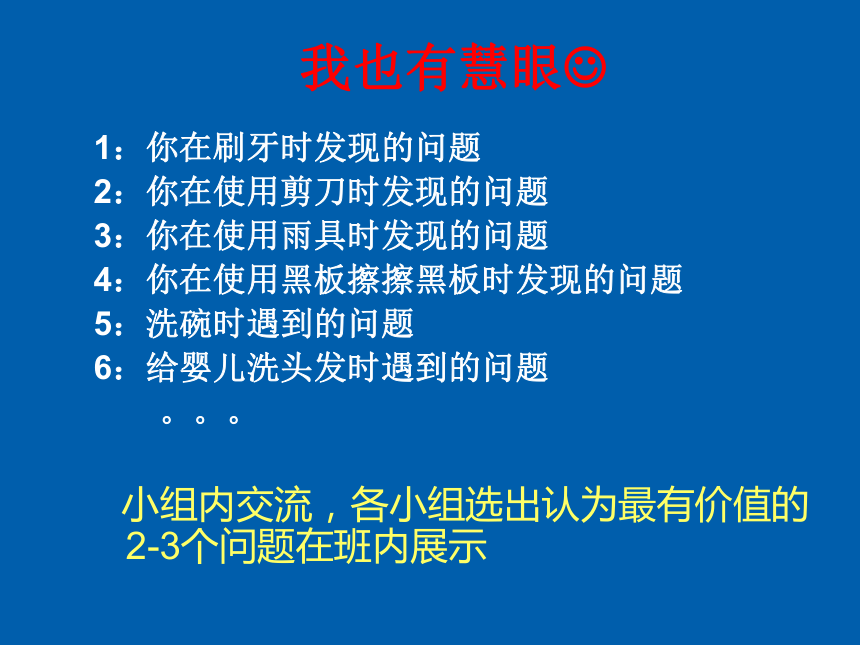 我也有慧眼☺

1：你在刷牙时发现的问题
2：你在使用剪刀时发现的问题
3：你在使用雨具时发现的问题
4：你在使用黑板擦擦黑板时发现的问题
5：洗碗时遇到的问题
6：给婴儿洗头发时遇到的问题
。。。

小组内交流，各小组选出认为最有价值的2-3个问题在班内展示